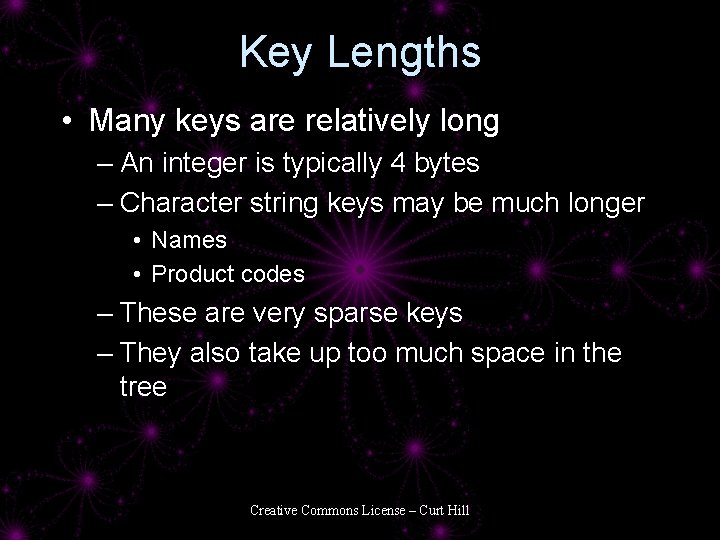 Key Lengths

• Many keys are relatively long

– An integer is typically 4 bytes

– Character string keys may be much longer

• Names

• Product codes

– These are very sparse keys

– They also take up too much space in the tree

Creative Commons License – Curt Hill